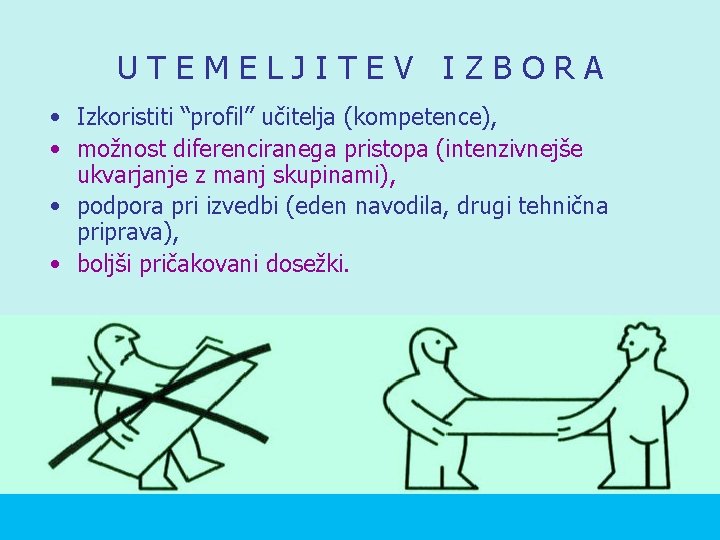 UTEMELJITEV IZBORA

• Izkoristiti “profil” učitelja (kompetence),
• možnost diferenciranega pristopa (intenzivnejše ukvarjanje z manj skupinami),
• podpora pri izvedbi (eden navodila, drugi tehnična priprava),
• boljši pričakovani dosežki.